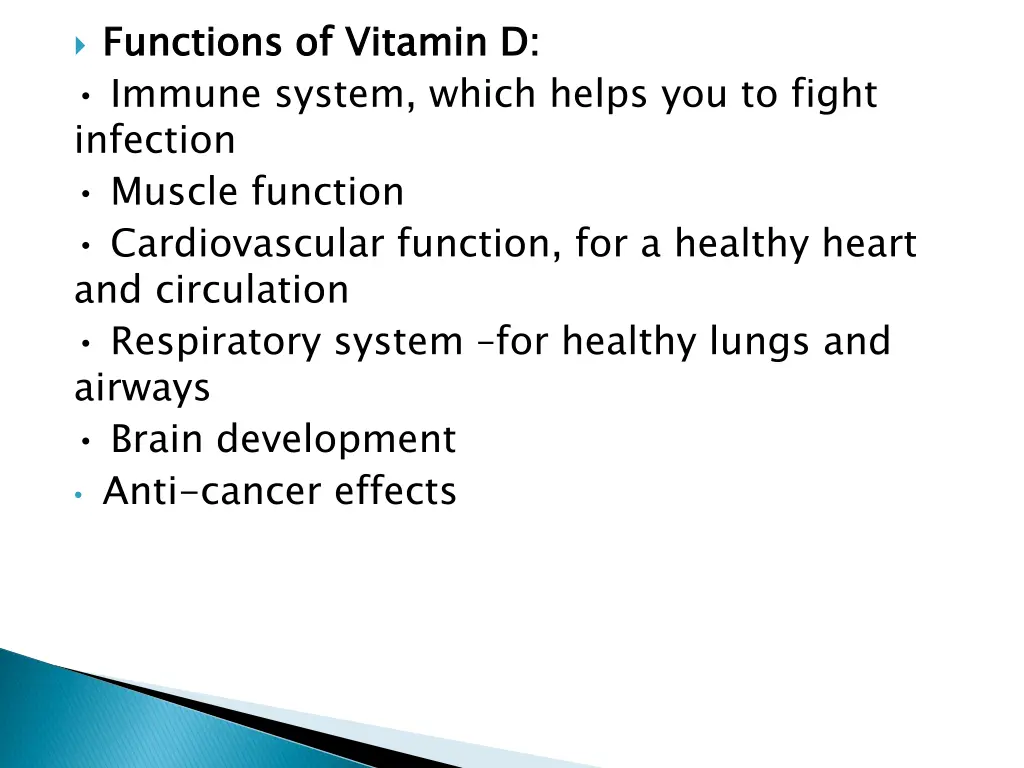 Functions of Vitamin D:
• Immune system, which helps you to fight infection
• Muscle function
• Cardiovascular function, for a healthy heart and circulation
• Respiratory system –for healthy lungs and airways
• Brain development
• Anti-cancer effects